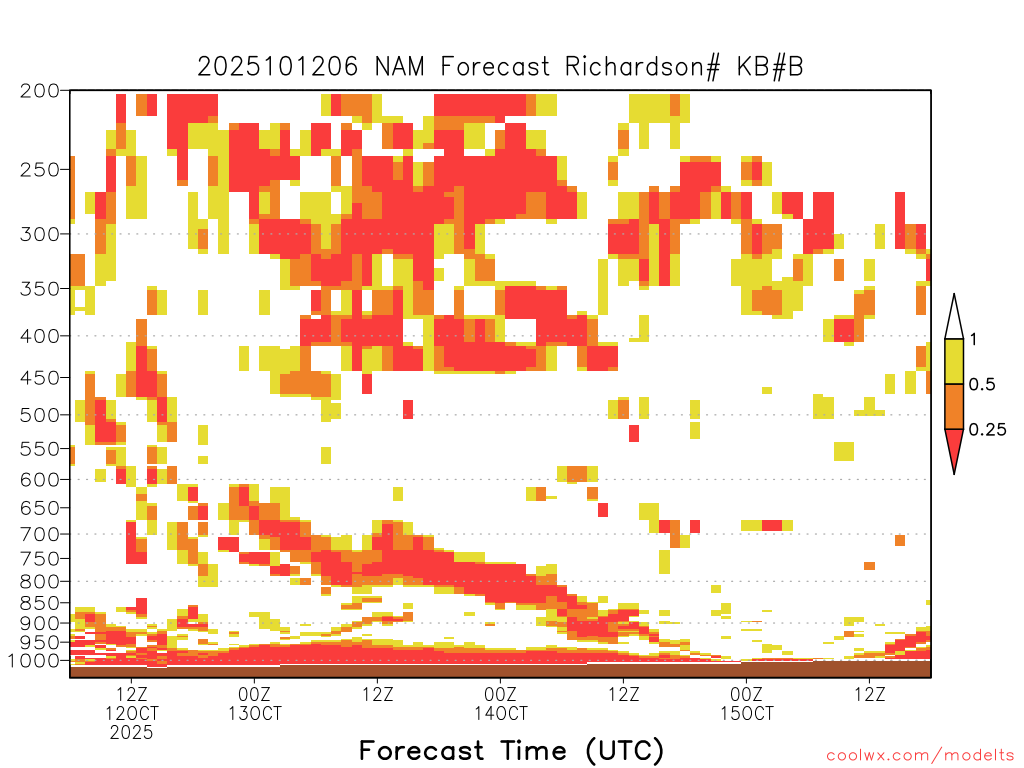 2025101206 NAM Forecast Richardson# KB#B

200
250
300
350
400
450
500
550
600
650
700
750
800
850
900
950
1000

1
0.5
0.25

12Z 12OCT 2025
00Z 13OCT
12Z
00Z 14OCT
12Z
00Z 15OCT
12Z

Forecast Time (UTC)

coolwx.com/modelts